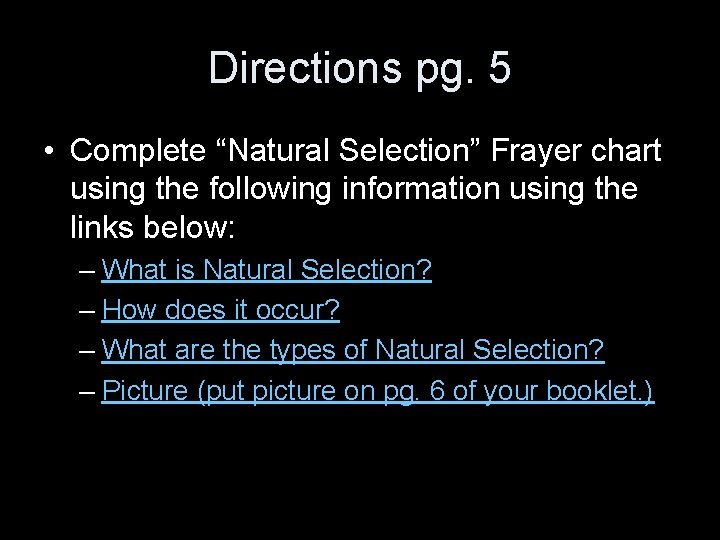 Directions pg. 5

• Complete “Natural Selection” Frayer chart using the following information using the links below:
– What is Natural Selection?
– How does it occur?
– What are the types of Natural Selection?
– Picture (put picture on pg. 6 of your booklet.)